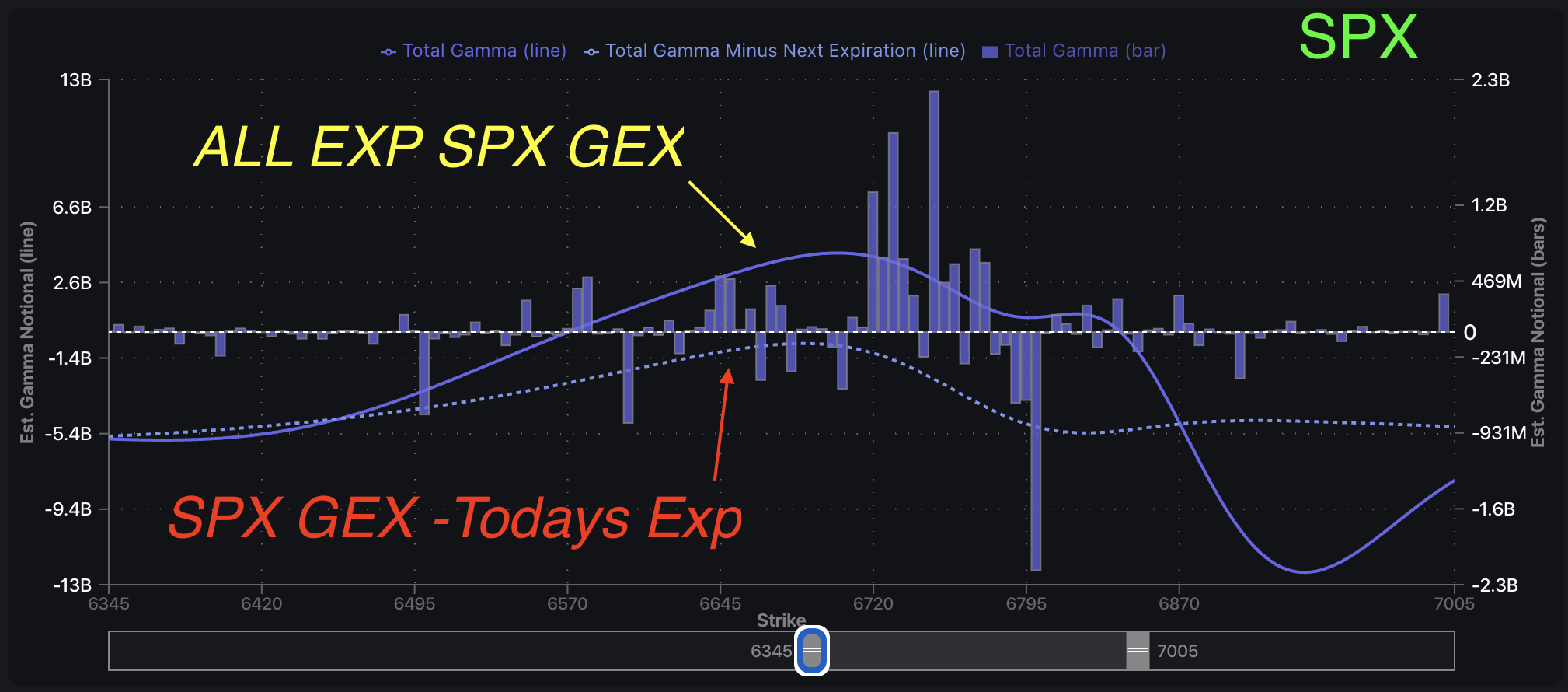 SPX

Total Gamma (line) Total Gamma Minus Next Expiration (line) Total Gamma (bar)

ALL EXP SPX GEX

SPX GEX -Todays Exp

Est. Gamma Notional (line)

13B
6.6B
2.6B
-1.4B
-5.4B
-9.4B
-13B

Est. Gamma Notional (bars)

2.3B
1.2B
469M
0
-231M
-931M
-1.6B
-2.3B

6345 6420 6495 6570 6645 6720 6795 6870 7005

Strike

6345 7005